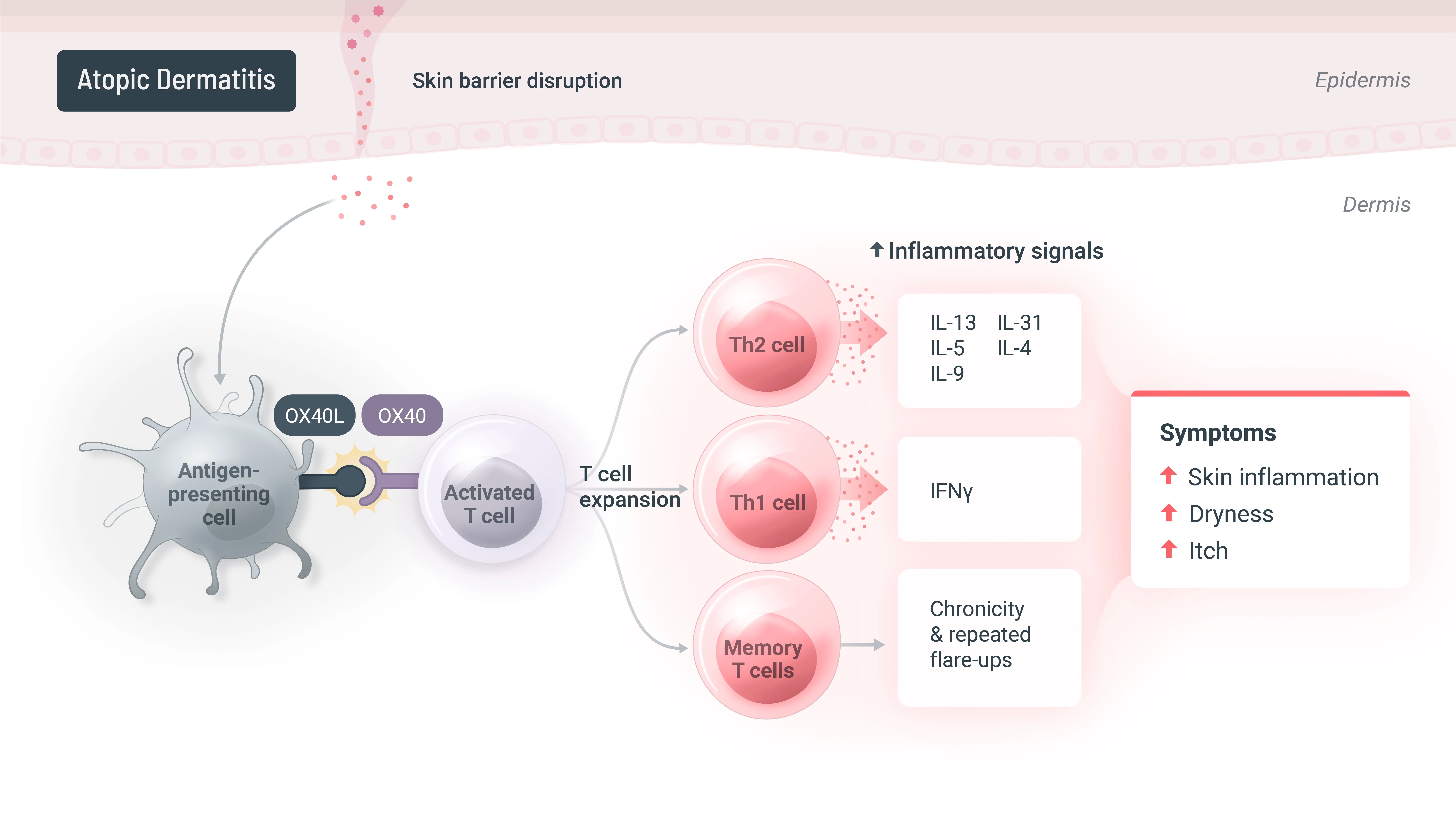 Atopic Dermatitis

Skin barrier disruption

Epidermis

Dermis

Antigen-presenting cell

OX40L

OX40

Activated T cell

T cell expansion

↑ Inflammatory signals

Th2 cell

IL-13 IL-31
IL-5 IL-4
IL-9

Th1 cell

IFNγ

Memory T cells

Chronicity & repeated flare-ups

Symptoms

↑ Skin inflammation
↑ Dryness
↑ Itch